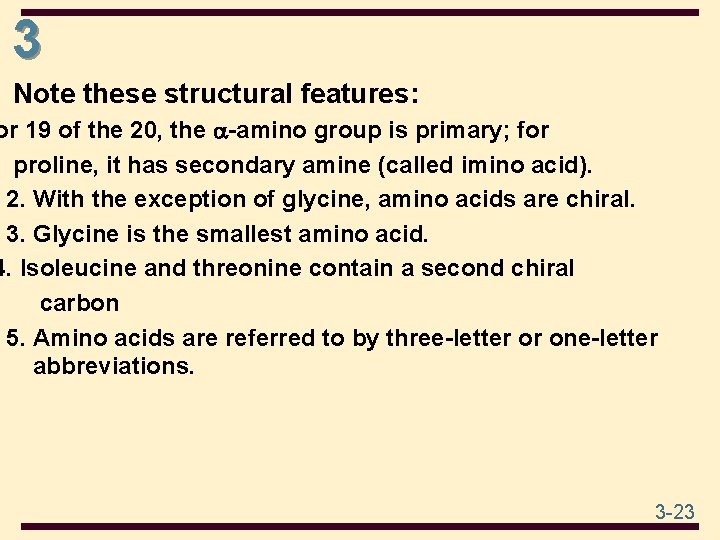 3

Note these structural features:

or 19 of the 20, the $\alpha$-amino group is primary; for proline, it has secondary amine (called imino acid).

2. With the exception of glycine, amino acids are chiral.

3. Glycine is the smallest amino acid.

. Isoleucine and threonine contain a second chiral carbon

5. Amino acids are referred to by three-letter or one-letter abbreviations.

3-23